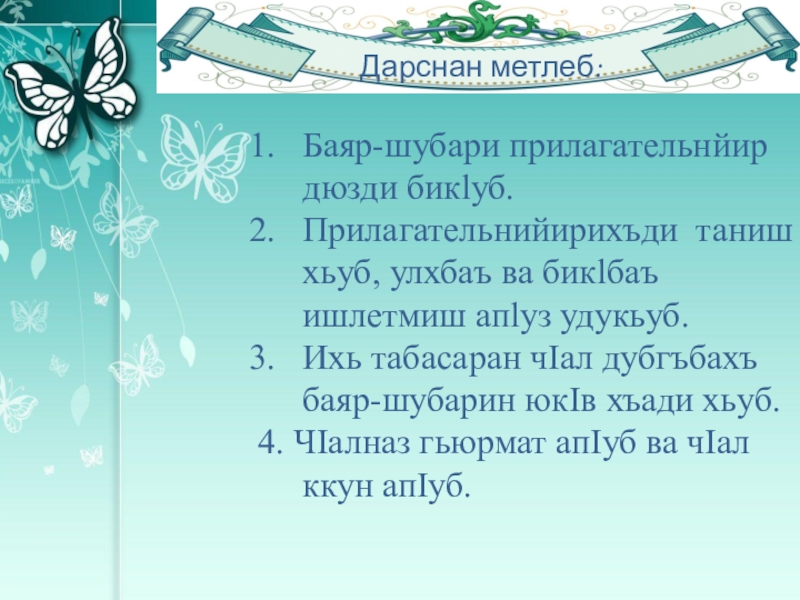 Дарснан метлеб:

1. Баяр-шубари прилагательнйир дюзди бикIуб.
2. Прилагательнийирихъди таниш хьуб, улхбаъ ва бикIбаъ ишлетмиш апIуз удукьуб.
3. Ихь табасаран чIал дубгъбахъ баяр-шубарин юкIв хъади хьуб.
4. ЧIалназ гьюрмат апIуб ва чIал ккун апIуб.